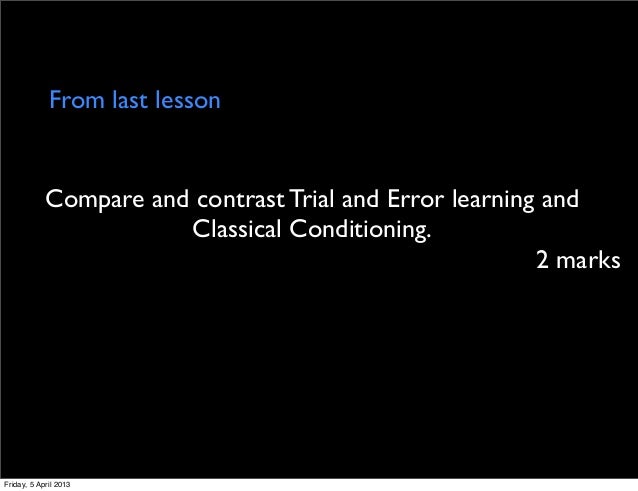 From last lesson

Compare and contrast Trial and Error learning and Classical Conditioning.

2 marks

Friday, 5 April 2013